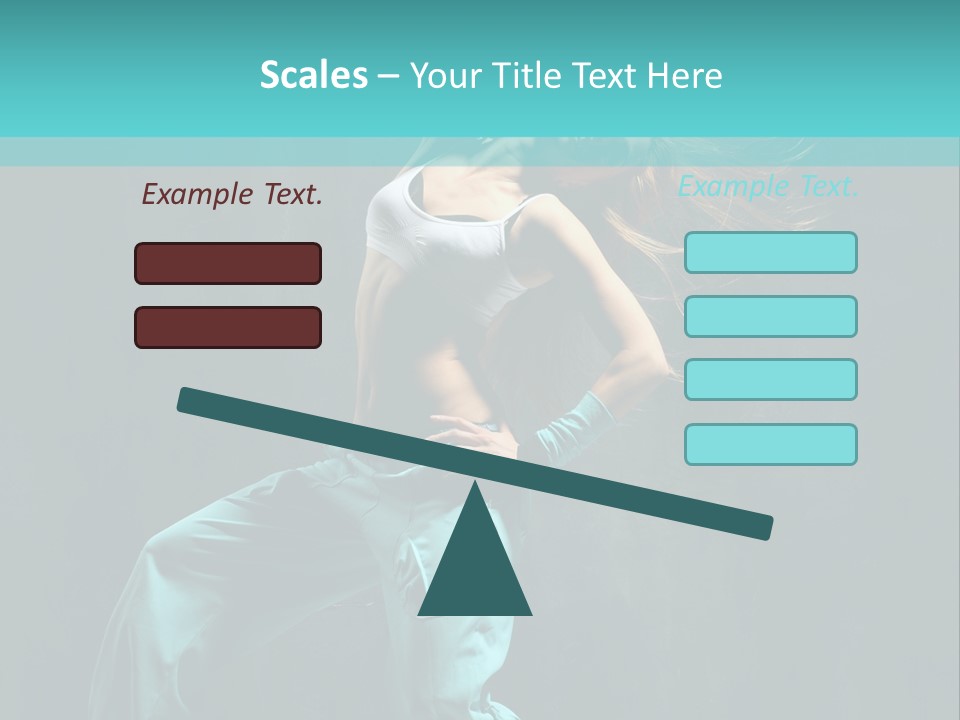 Scales – Your Title Text Here

Example Text.

Example Text.